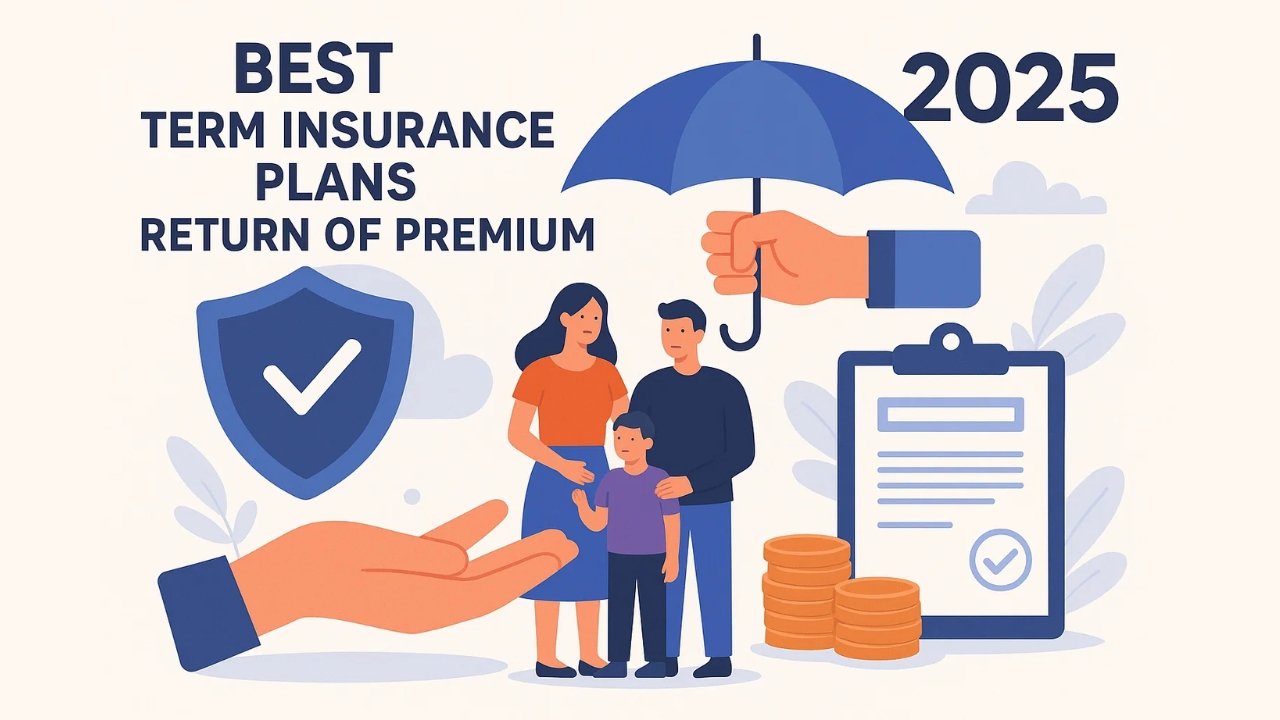 BEST
TERM INSURANCE
PLANS
RETURN OF PREMIUM

2025